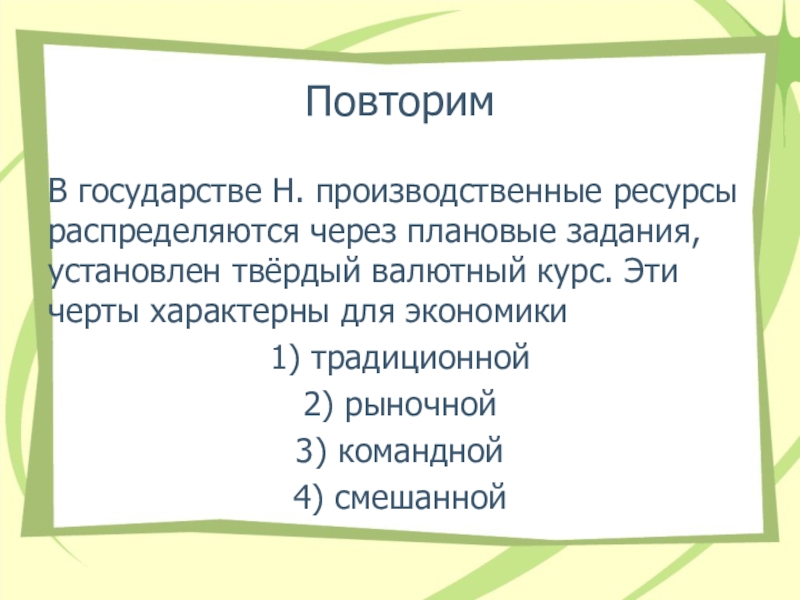 Повторим

В государстве Н. производственные ресурсы распределяются через плановые задания, установлен твёрдый валютный курс. Эти черты характерны для экономики

1) традиционной

2) рыночной

3) командной

4) смешанной